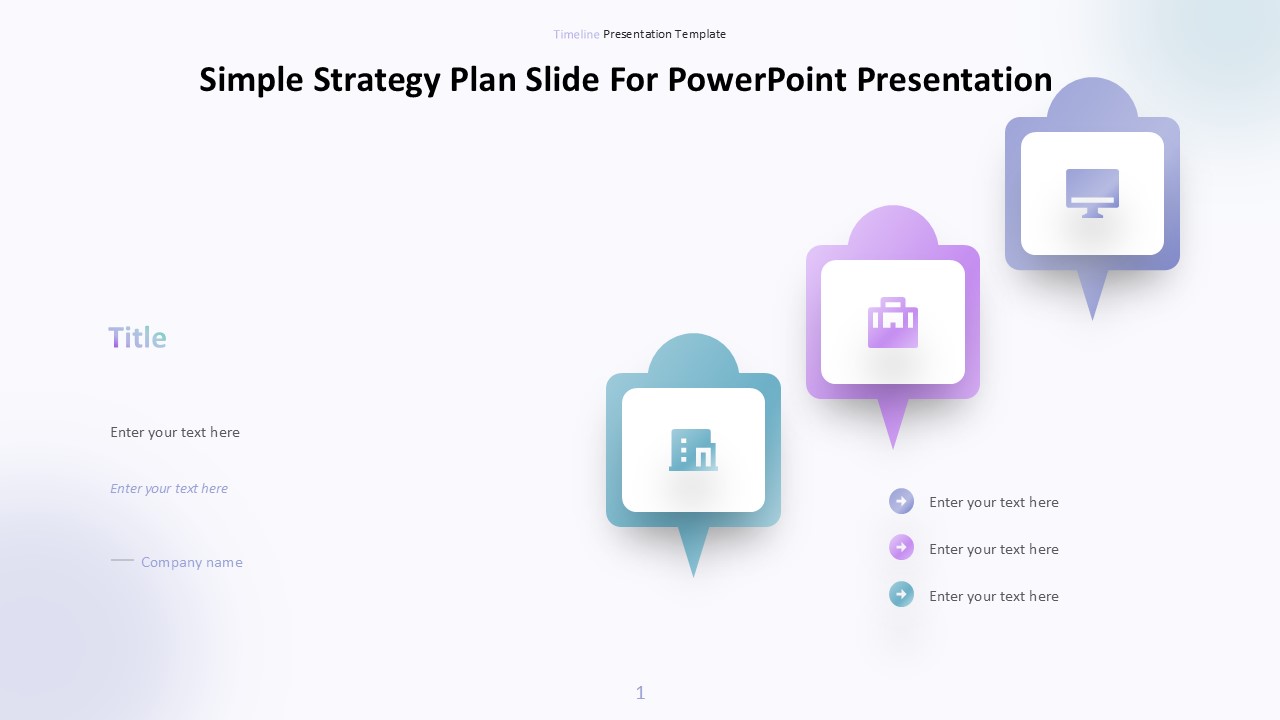 Timeline Presentation Template

Simple Strategy Plan Slide For PowerPoint Presentation

Title

Enter your text here

Enter your text here

Company name

Enter your text here

Enter your text here

Enter your text here

1